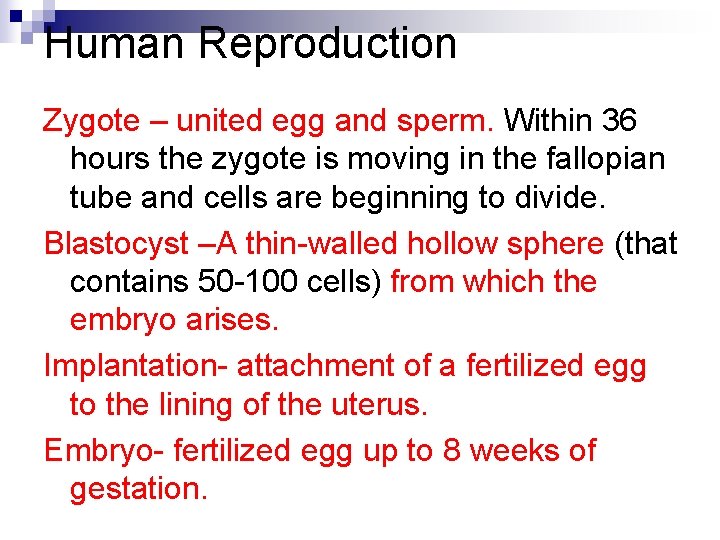 Human Reproduction

Zygote – united egg and sperm. Within 36 hours the zygote is moving in the fallopian tube and cells are beginning to divide.

Blastocyst –A thin-walled hollow sphere (that contains 50-100 cells) from which the embryo arises.

Implantation- attachment of a fertilized egg to the lining of the uterus.

Embryo- fertilized egg up to 8 weeks of gestation.